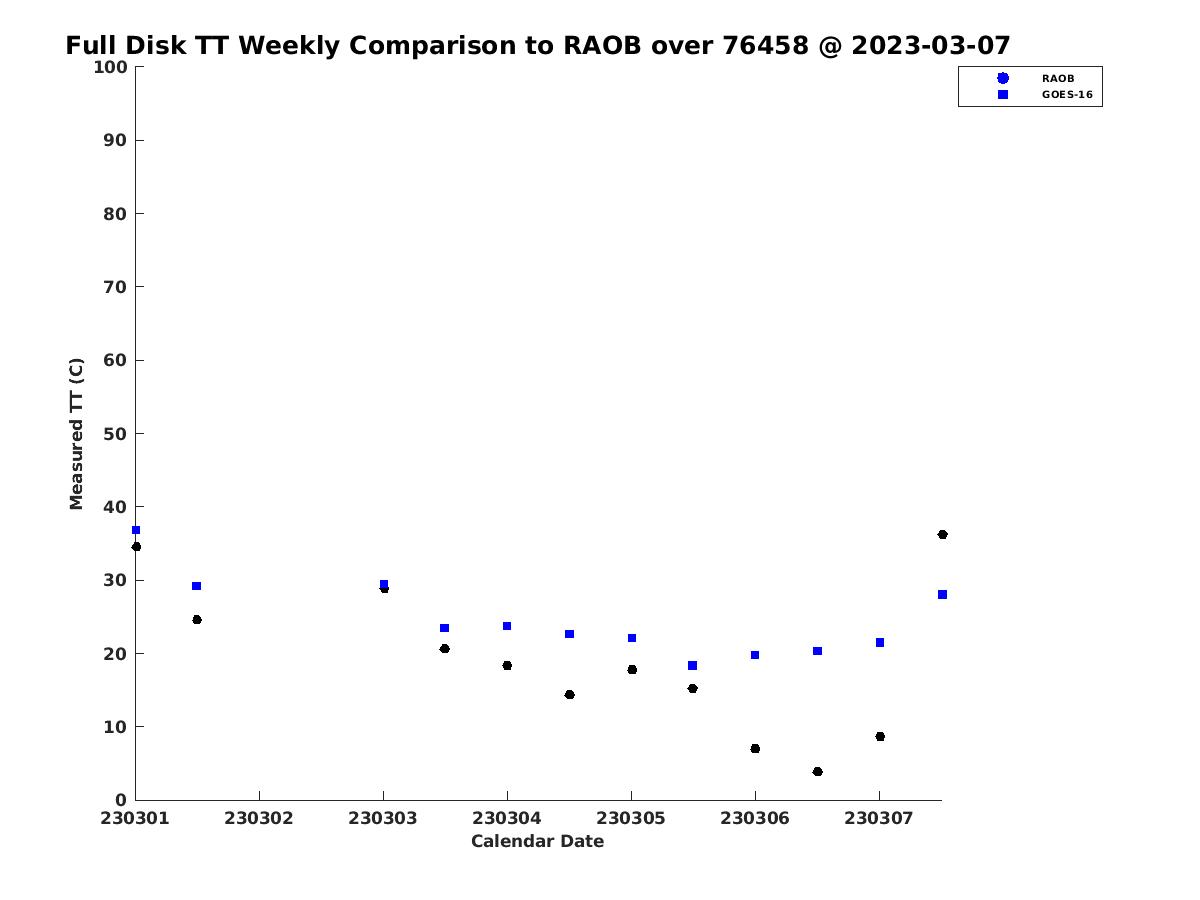 Full Disk TT Weekly Comparison to RAOB over 76458 @ 2023-03-07

RAOB
GOES-16

Measured TT (C)

100
90
80
70
60
50
40
30
20
10
0

230301
230302
230303
230304
230305
230306
230307

Calendar Date